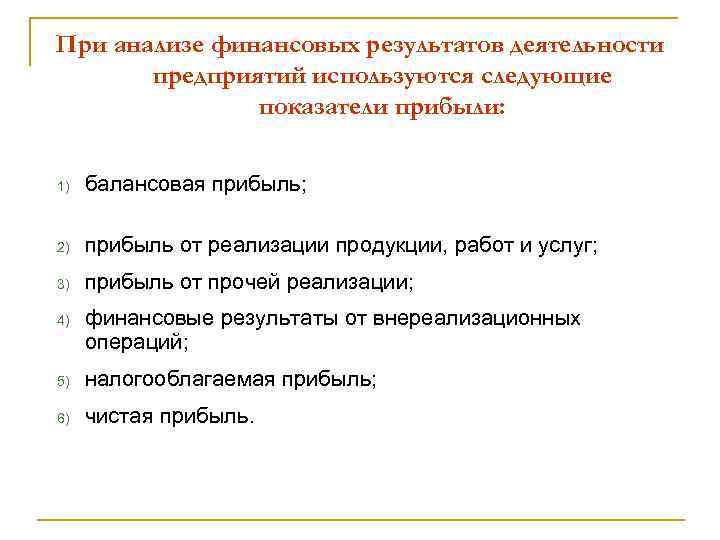 При анализе финансовых результатов деятельности предприятий используются следующие показатели прибыли:

1) балансовая прибыль;

2) прибыль от реализации продукции, работ и услуг;

3) прибыль от прочей реализации;

4) финансовые результаты от внереализационных операций;

5) налогооблагаемая прибыль;

6) чистая прибыль.